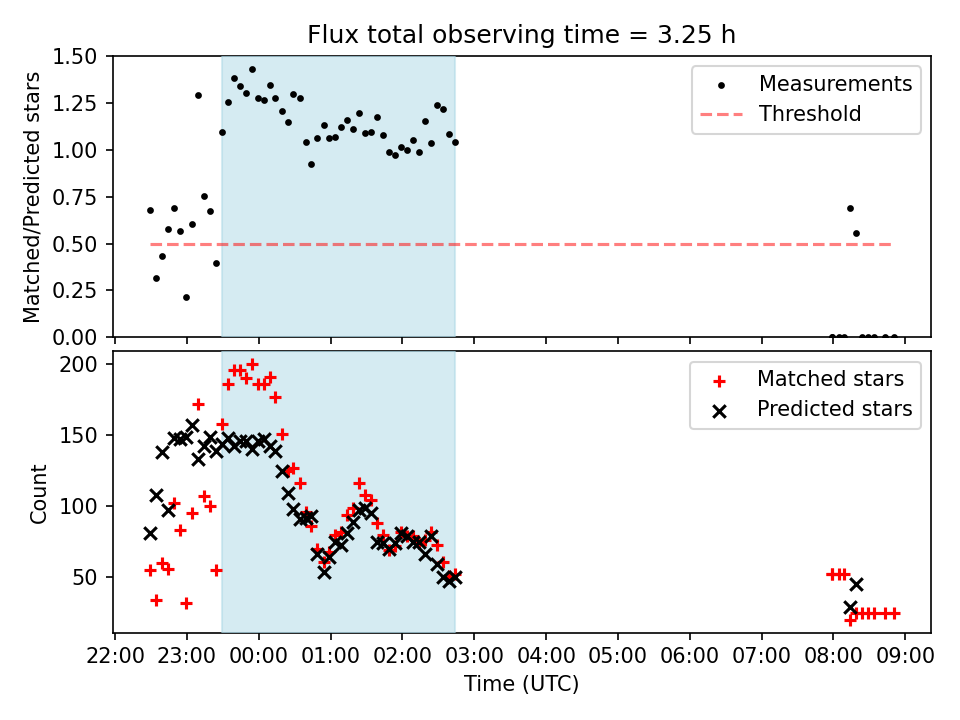 Flux total observing time = 3.25 h

Matched/Predicted stars

1.50
1.25
1.00
0.75
0.50
0.25
0.00

Measurements
Threshold

Count

200
150
100
50

Matched stars
Predicted stars

22:00 23:00 00:00 01:00 02:00 03:00 04:00 05:00 06:00 07:00 08:00 09:00
Time (UTC)